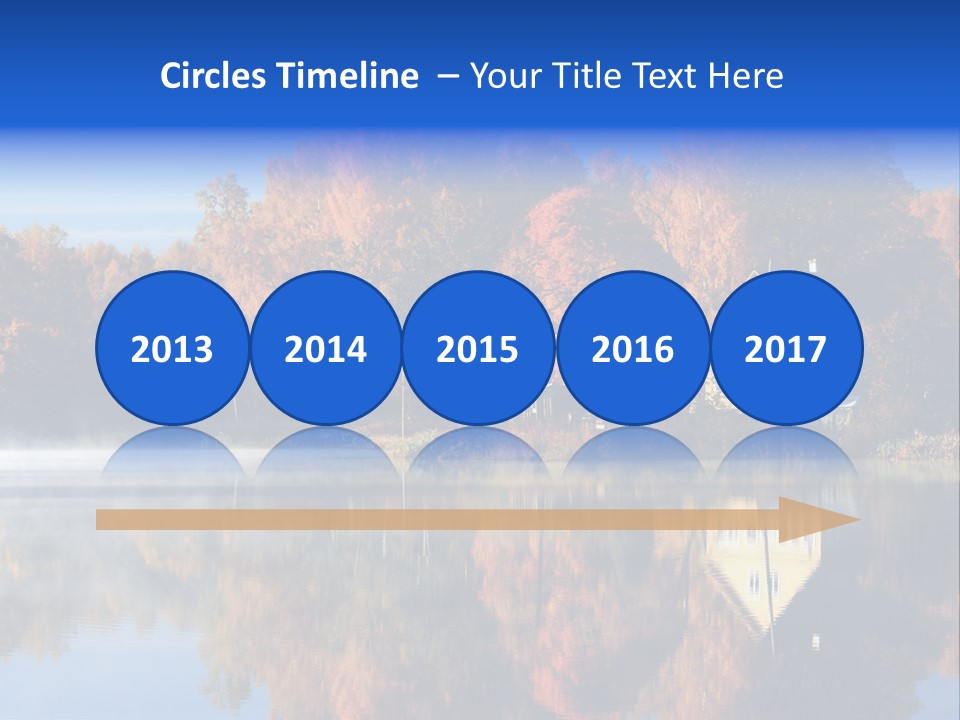 Circles Timeline – Your Title Text Here

2013 2014 2015 2016 2017